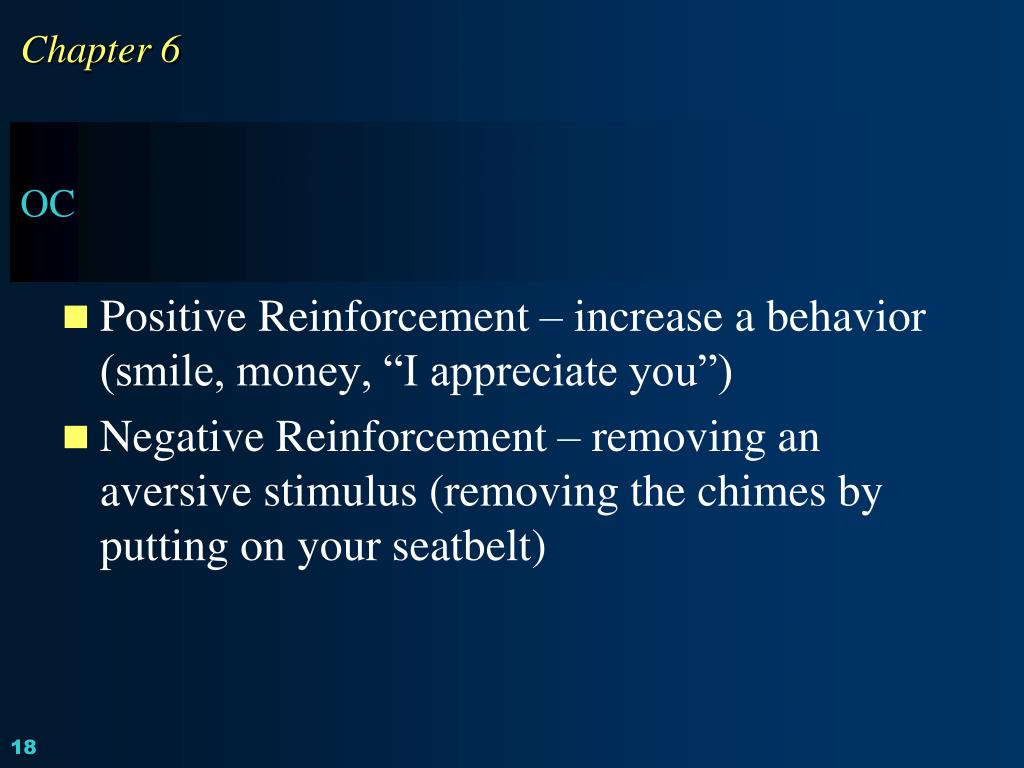 Chapter 6

OC

Positive Reinforcement – increase a behavior (smile, money, “I appreciate you”)

Negative Reinforcement – removing an aversive stimulus (removing the chimes by putting on your seatbelt)

18